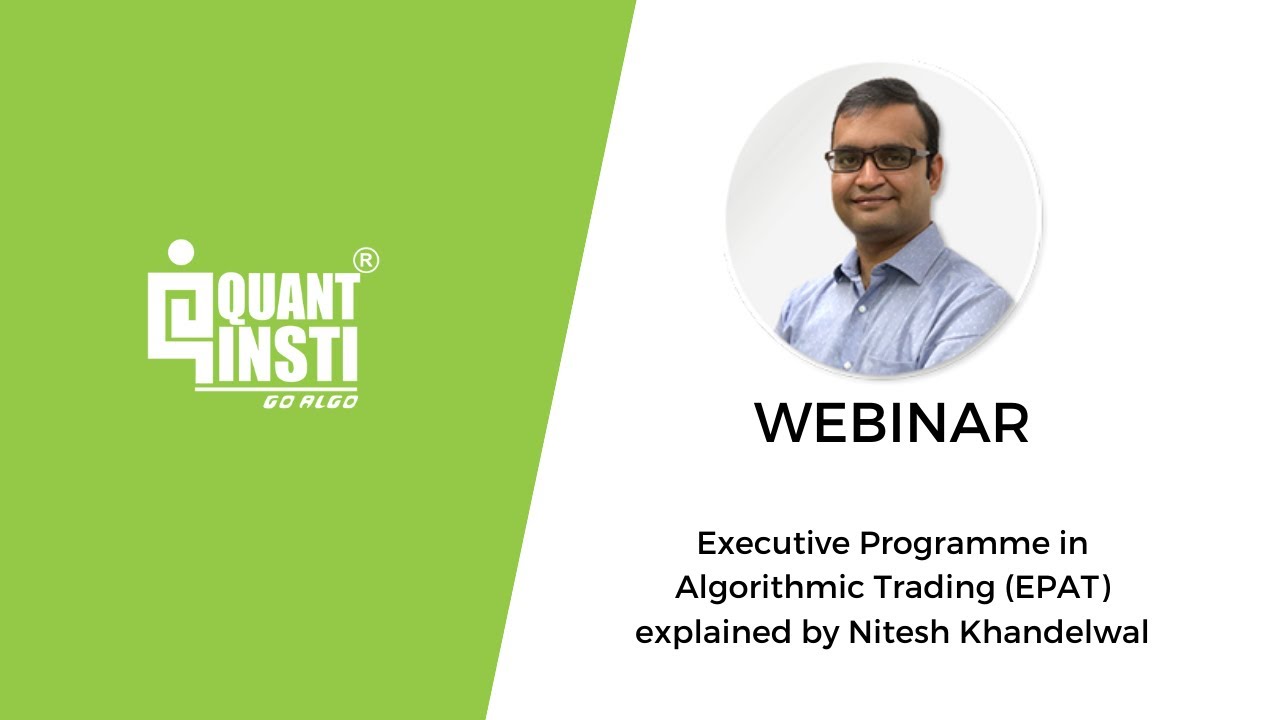 QUANT INSTI®
GO ALGO

WEBINAR

Executive Programme in Algorithmic Trading (EPAT) explained by Nitesh Khandelwal